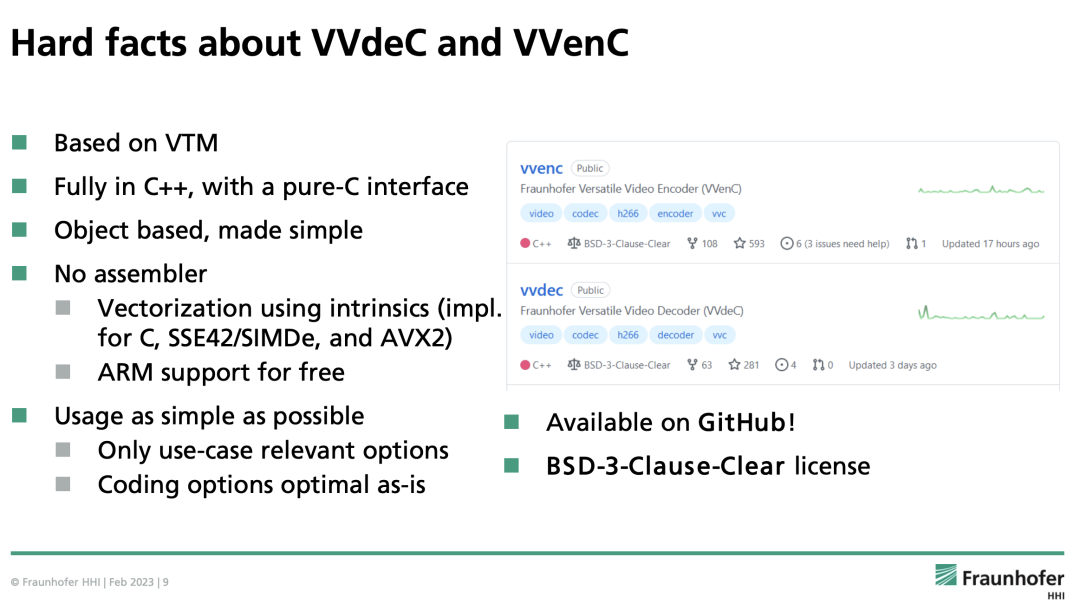 Hard facts about VVdeC and VVenC

Based on VTM
Fully in C++, with a pure-C interface
Object based, made simple
No assembler
Vectorization using intrinsics (impl. for C, SSE42/SIMDe, and AVX2)
ARM support for free
Usage as simple as possible
Only use-case relevant options
Coding options optimal as-is

vvenc Public
Fraunhofer Versatile Video Encoder (VVenC)
video codec h266 encoder vvc
C++ BSD-3-Clause-Clear 108 593 6 (3 issues need help) 1 Updated 17 hours ago

vvdec Public
Fraunhofer Versatile Video Decoder (VVdeC)
video codec h266 decoder vvc
C++ BSD-3-Clause-Clear 63 281 4 0 Updated 3 days ago

Available on GitHub!
BSD-3-Clause-Clear license

© Fraunhofer HHI | Feb 2023 | 9

Fraunhofer
HHI